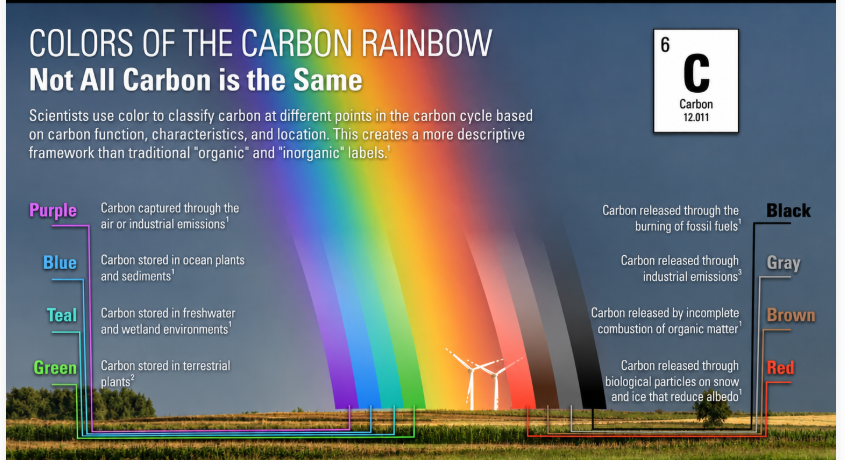 COLORS OF THE CARBON RAINBOW
Not All Carbon is the Same

Scientists use color to classify carbon at different points in the carbon cycle based on carbon function, characteristics, and location. This creates a more descriptive framework than traditional "organic" and "inorganic" labels.$^1$

6
C
Carbon
12.011

Purple
Carbon captured through the air or industrial emissions$^1$

Blue
Carbon stored in ocean plants and sediments$^1$

Teal
Carbon stored in freshwater and wetland environments$^1$

Green
Carbon stored in terrestrial plants$^2$

Black
Carbon released through the burning of fossil fuels$^1$

Gray
Carbon released through industrial emissions$^3$

Brown
Carbon released by incomplete combustion of organic matter$^1$

Red
Carbon released through biological particles on snow and ice that reduce albedo$^1$